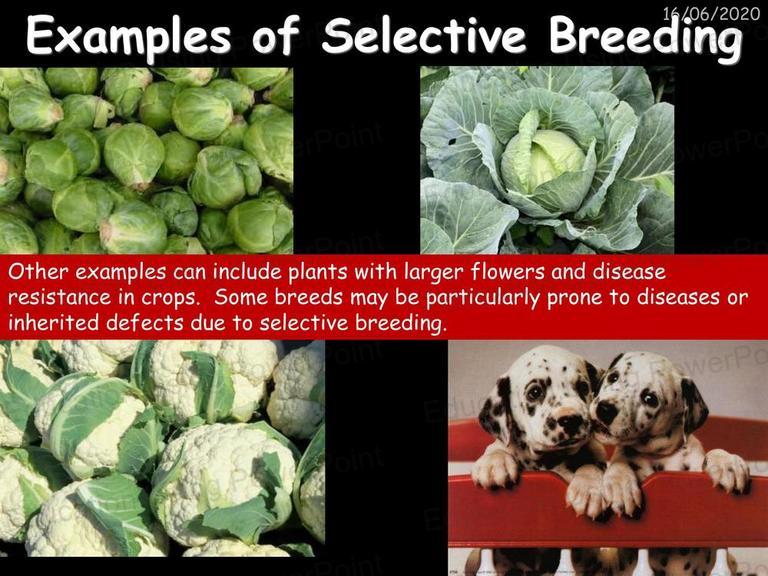 16/06/2020

Examples of Selective Breeding

Other examples can include plants with larger flowers and disease resistance in crops. Some breeds may be particularly prone to diseases or inherited defects due to selective breeding.